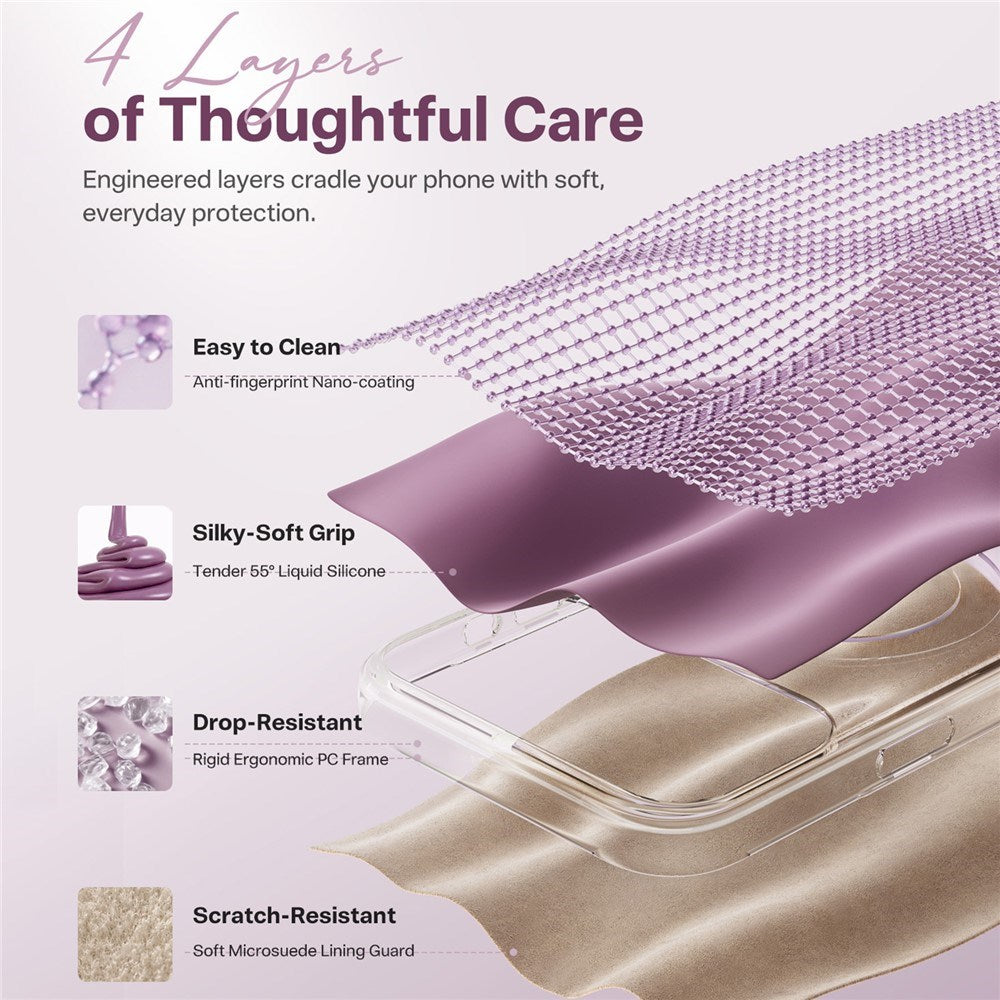 4 Layers
of Thoughtful Care

Engineered layers cradle your phone with soft, everyday protection.

Easy to Clean
Anti-fingerprint Nano-coating

Silky-Soft Grip
Tender 55° Liquid Silicone

Drop-Resistant
Rigid Ergonomic PC Frame

Scratch-Resistant
Soft Microsuede Lining Guard